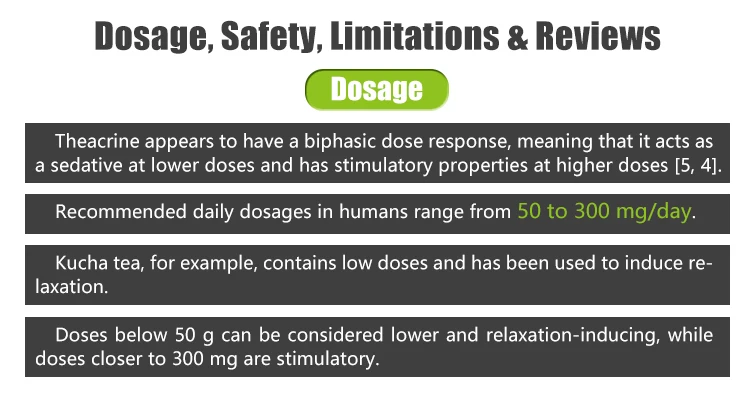 Dosage, Safety, Limitations & Reviews

Dosage

Theacrine appears to have a biphasic dose response, meaning that it acts as a sedative at lower doses and has stimulatory properties at higher doses [5, 4].

Recommended daily dosages in humans range from 50 to 300 mg/day.

Kucha tea, for example, contains low doses and has been used to induce relaxation.

Doses below 50 g can be considered lower and relaxation-inducing, while doses closer to 300 mg are stimulatory.